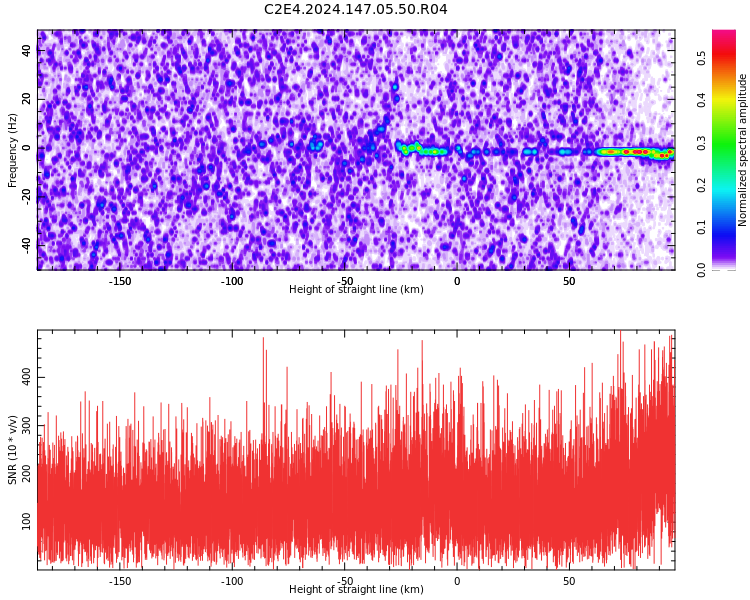 C2E4.2024.147.05.50.R04

Frequency (Hz)
40
20
0
-20
-40
-150
-100
-50
0
50
Height of straight line (km)

Normalized spectral amplitude
0.0
0.1
0.2
0.3
0.4
0.5

SNR (10 * v/v)
400
300
200
100
-150
-100
-50
0
50
Height of straight line (km)